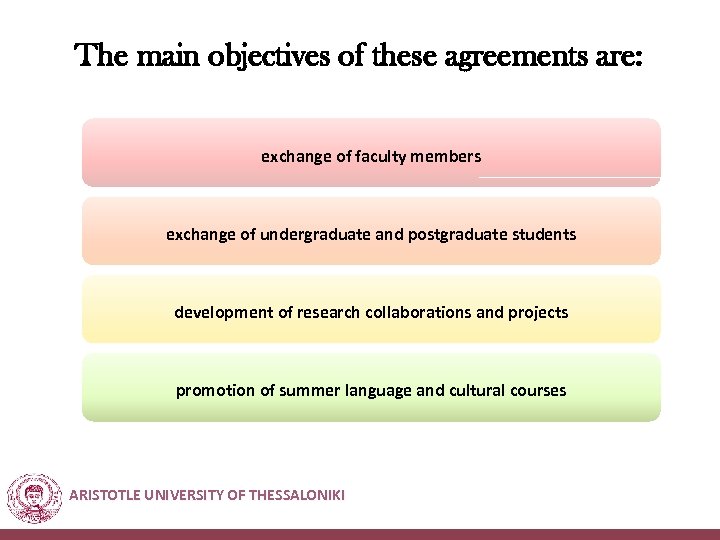 The main objectives of these agreements are:

exchange of faculty members

exchange of undergraduate and postgraduate students

development of research collaborations and projects

promotion of summer language and cultural courses

ARISTOTLE UNIVERSITY OF THESSALONIKI